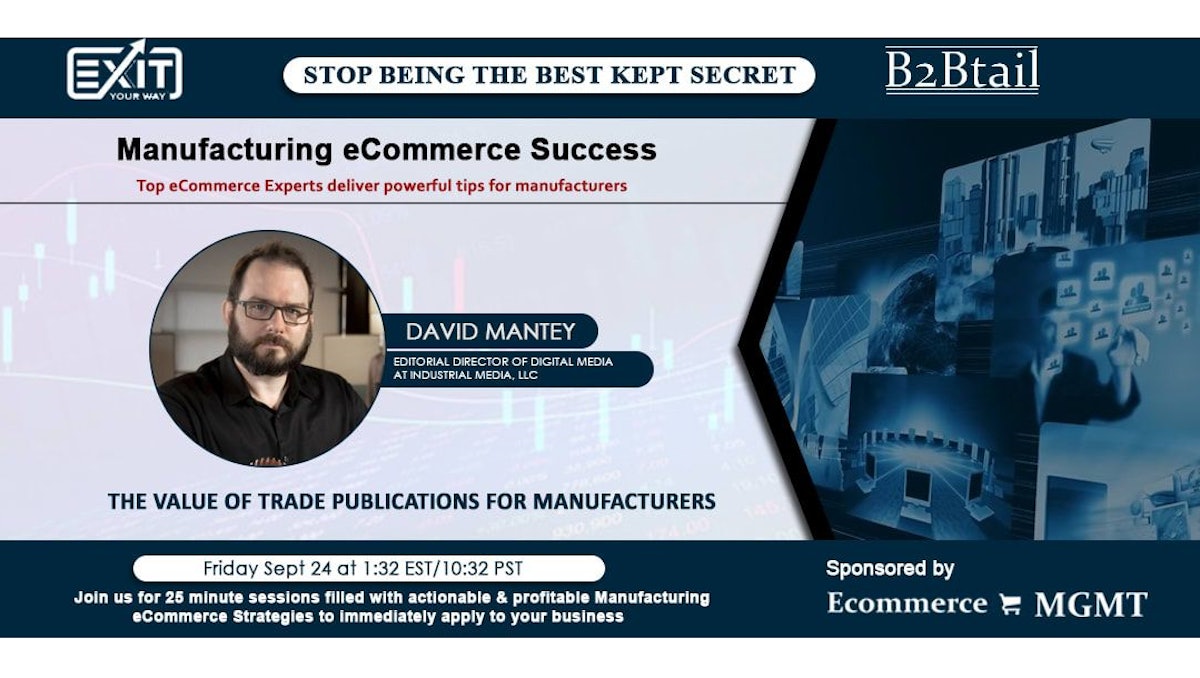 EXIT YOUR WAY

STOP BEING THE BEST KEPT SECRET

B2Btail

Manufacturing eCommerce Success

Top eCommerce Experts deliver powerful tips for manufacturers

DAVID MANTEY

EDITORIAL DIRECTOR OF DIGITAL MEDIA AT INDUSTRIAL MEDIA, LLC

THE VALUE OF TRADE PUBLICATIONS FOR MANUFACTURERS

Friday Sept 24 at 1:32 EST/10:32 PST

Join us for 25 minute sessions filled with actionable & profitable Manufacturing eCommerce Strategies to immediately apply to your business

Sponsored by

Ecommerce MGMT